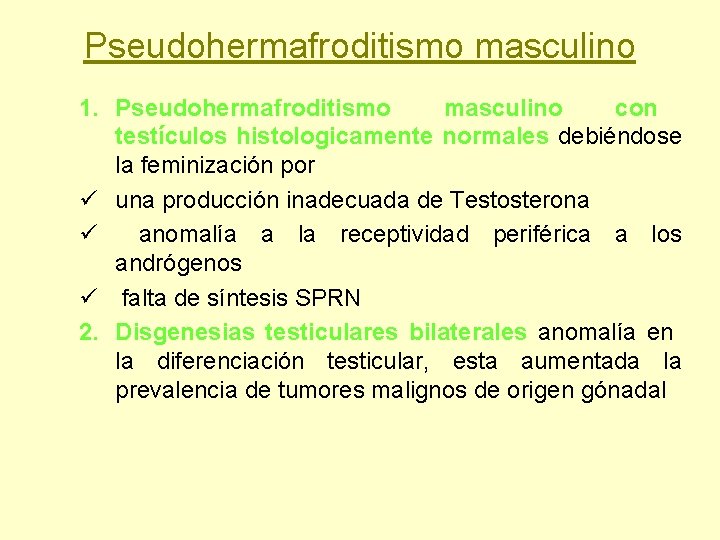 Pseudohermafroditismo masculino

1. Pseudohermafroditismo masculino con testículos histologicamente normales debiéndose la feminización por

✓ una producción inadecuada de Testosterona

✓ anomalía a la receptividad periférica a los andrógenos

✓ falta de síntesis SPRN

2. Disgenesias testiculares bilaterales anomalía en la diferenciación testicular, esta aumentada la prevalencia de tumores malignos de origen gónadal